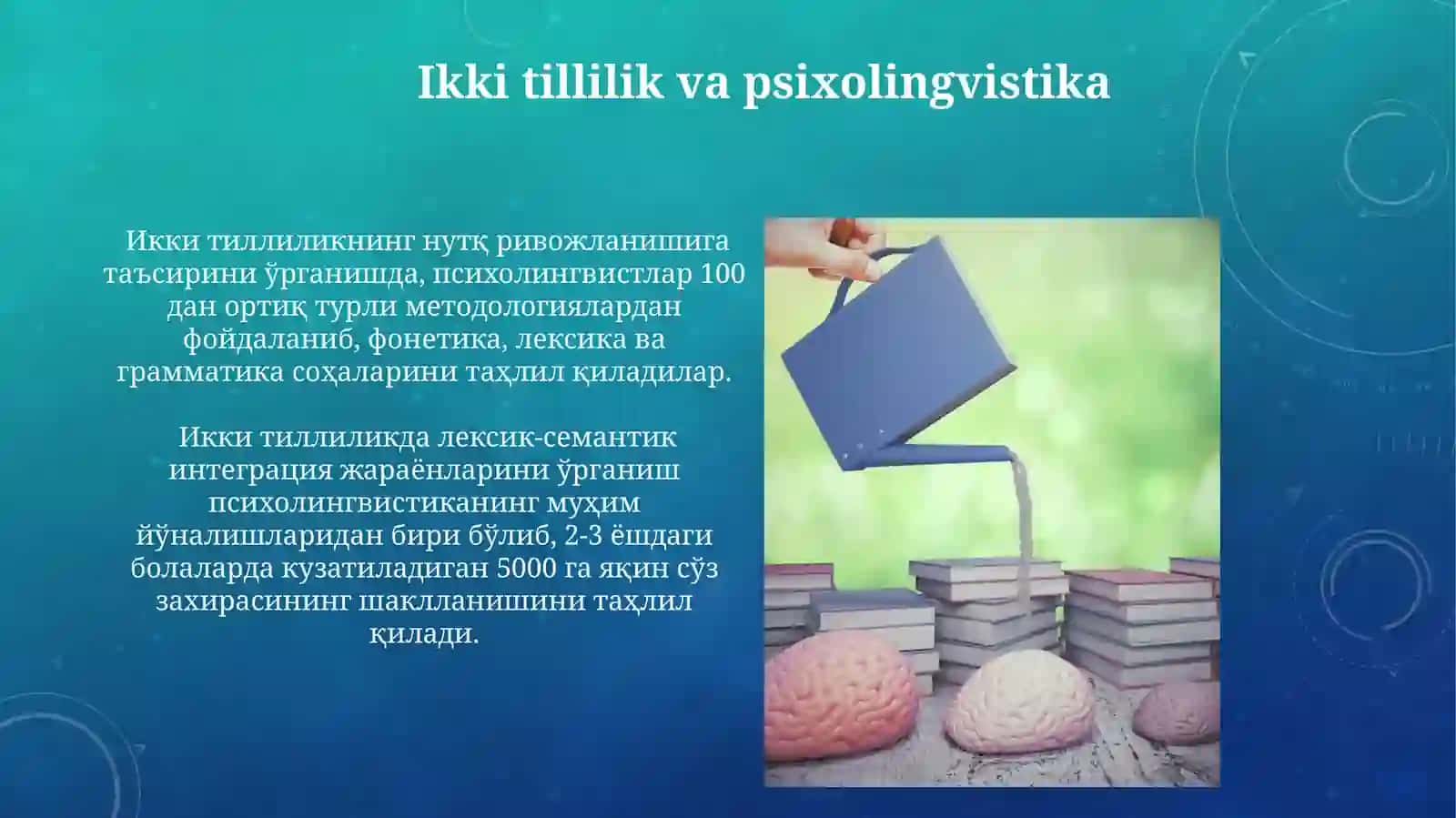 Ikki tillilik va psixolingvistika

Икки тиллиликнинг нутқ ривожланишига таъсирини ўрганишда, психолингвистлар 100 дан ортиқ турли методологиялардан фойдаланиб, фонетика, лексика ва грамматика соҳаларини таҳлил қиладилар.

Икки тиллиликда лексик-семантик интеграция жараёнларини ўрганиш психолингвистиканинг муҳим йўналишларидан бири бўлиб, 2-3 ёшдаги болаларда кузатиладиган 5000 га яқин сўз захирасининг шаклланишини таҳлил қилади.